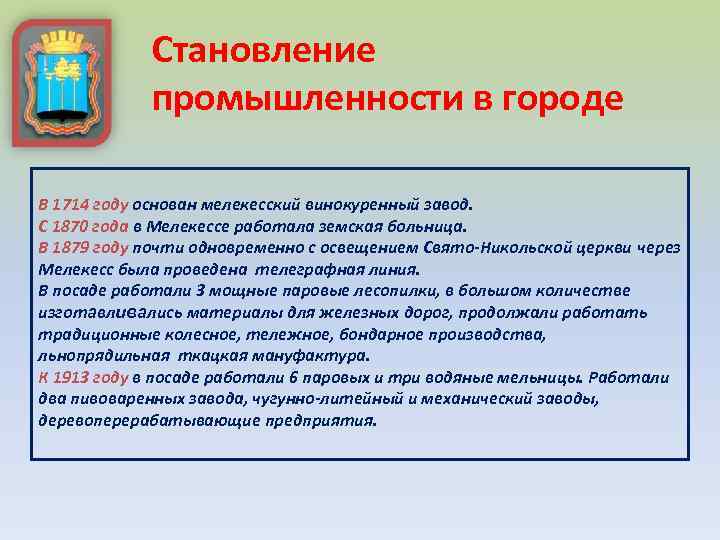 Становление промышленности в городе

В 1714 году основан мелекесский винокуренный завод.
С 1870 года в Мелекессе работала земская больница.
В 1879 году почти одновременно с освещением Свято-Никольской церкви через Мелекесс была проведена телеграфная линия.
В посаде работали 3 мощные паровые лесопилки, в большом количестве изготавливались материалы для железных дорог, продолжали работать традиционные колесное, тележное, бондарное производства, льнопрядильная ткацкая мануфактура.
К 1913 году в посаде работали 6 паровых и три водяные мельницы. Работали два пивоваренных завода, чугунно-литейный и механический заводы, деревоперерабатывающие предприятия.